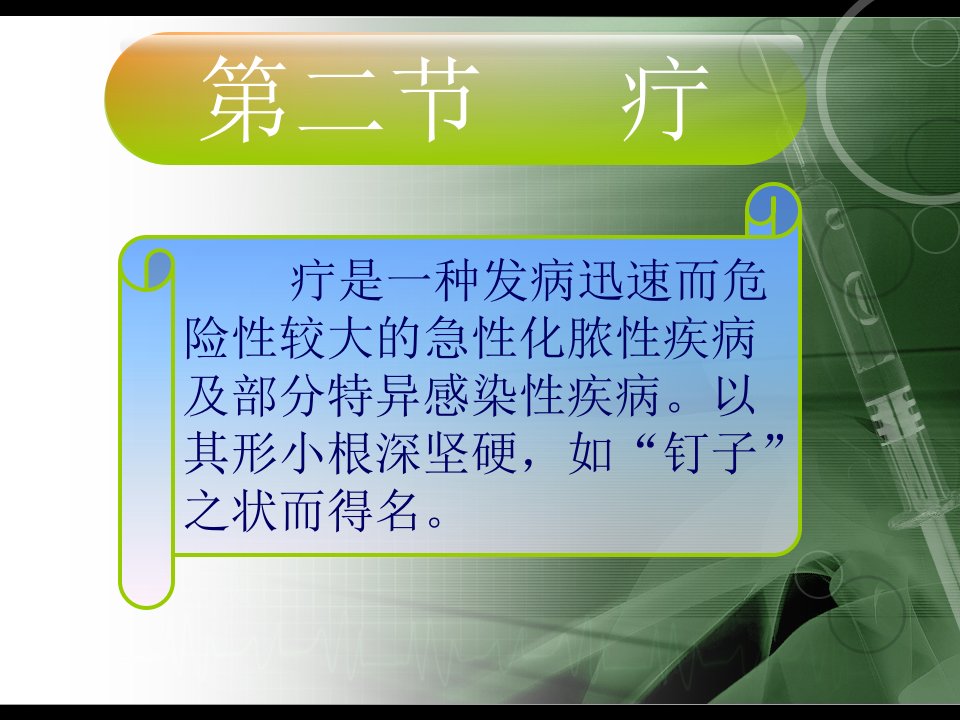 第二节　疔

疔是一种发病迅速而危险性较大的急性化脓性疾病及部分特异感染性疾病。以其形小根深坚硬，如“钉子”之状而得名。